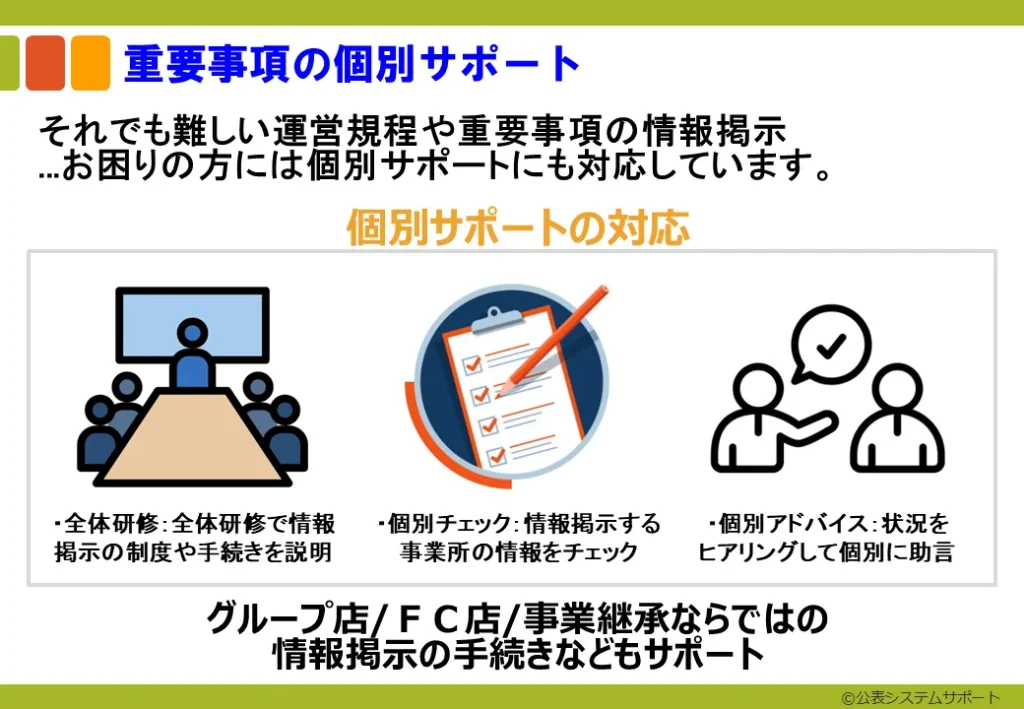 重要事項の個別サポート

それでも難しい運営規程や重要事項の情報掲示
…お困りの方には個別サポートにも対応しています。

個別サポートの対応

・全体研修：全体研修で情報掲示の制度や手続きを説明

・個別チェック：情報掲示する事業所の情報をチェック

・個別アドバイス：状況をヒアリングして個別に助言

グループ店/ＦＣ店/事業継承ならではの
情報掲示の手続きなどもサポート

©公表システムサポート